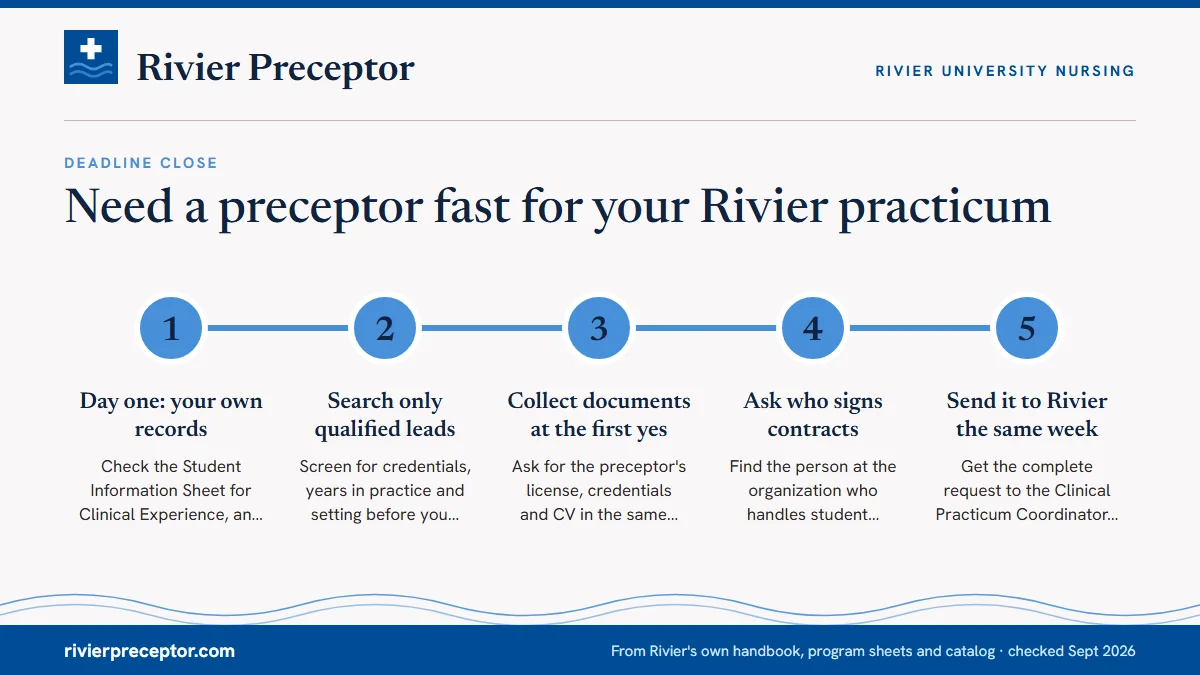 Rivier Preceptor

RIVIER UNIVERSITY NURSING

DEADLINE CLOSE

Need a preceptor fast for your Rivier practicum

1

Day one: your own records

Check the Student Information Sheet for Clinical Experience, an...

2

Search only qualified leads

Screen for credentials, years in practice and setting before you...

3

Collect documents at the first yes

Ask for the preceptor's license, credentials and CV in the same...

4

Ask who signs contracts

Find the person at the organization who handles student...

5

Send it to Rivier the same week

Get the complete request to the Clinical Practicum Coordinator...

rivierpreceptor.com

From Rivier's own handbook, program sheets and catalog · checked Sept 2026